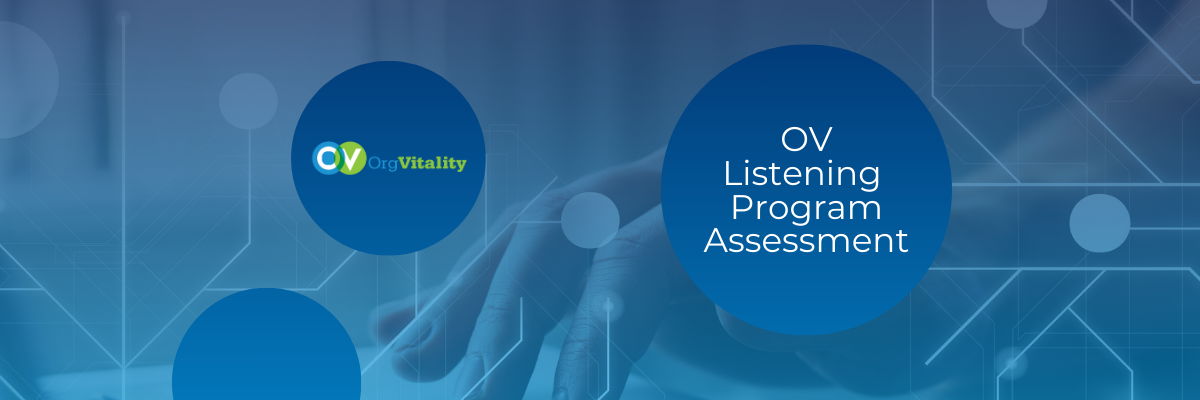 OV OrgVitality

OV Listening Program Assessment